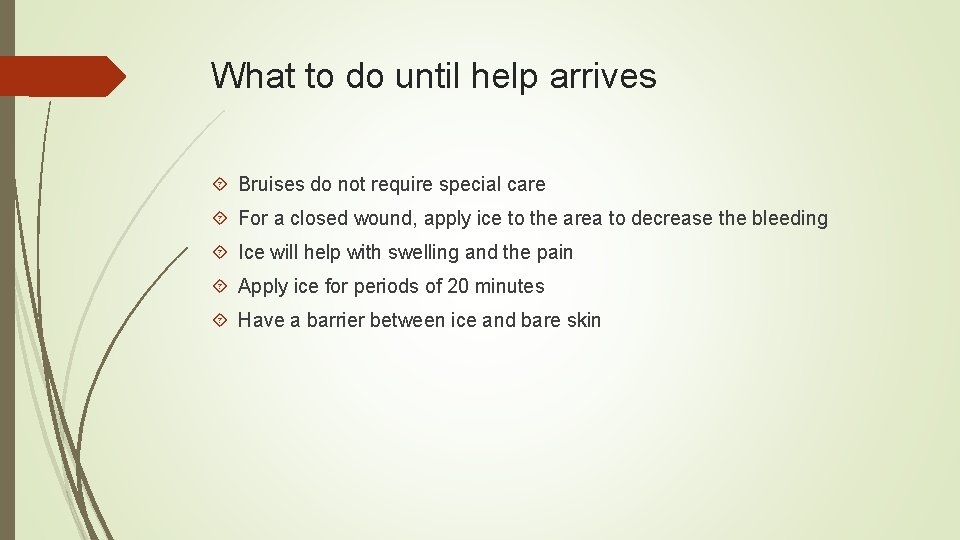 What to do until help arrives

Bruises do not require special care

For a closed wound, apply ice to the area to decrease the bleeding

Ice will help with swelling and the pain

Apply ice for periods of 20 minutes

Have a barrier between ice and bare skin